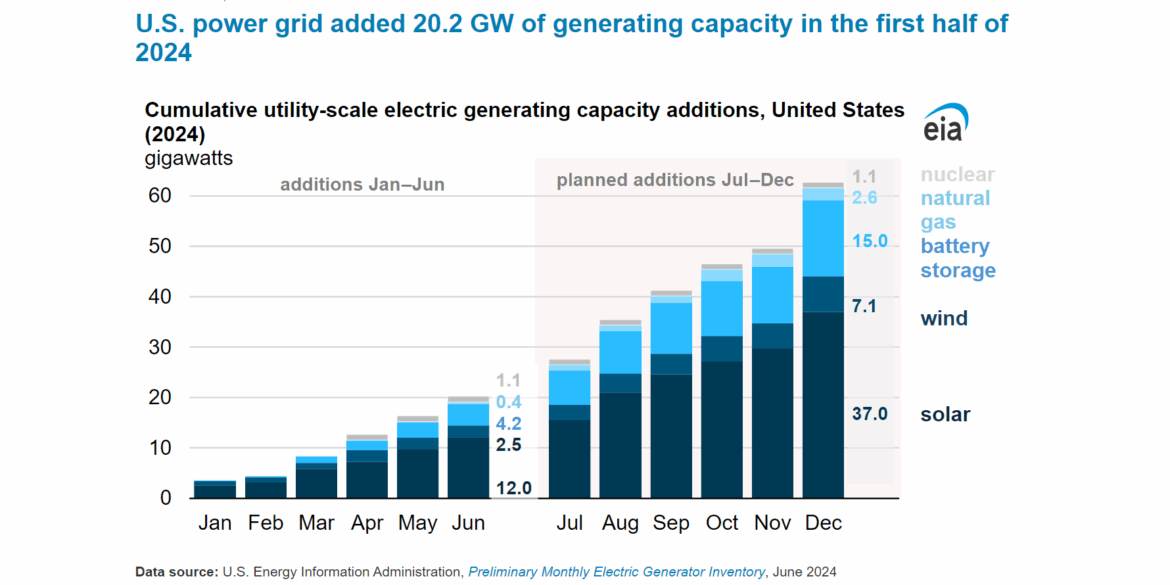 U.S. power grid added 20.2 GW of generating capacity in the first half of 2024

Cumulative utility-scale electric generating capacity additions, United States (2024)
gigawatts

eia

additions Jan–Jun

planned additions Jul–Dec

60
50
40
30
20
10
0

1.1
0.4
4.2
2.5
12.0

1.1
2.6
15.0
7.1
37.0

nuclear
natural gas
battery storage
wind
solar

Jan Feb Mar Apr May Jun Jul Aug Sep Oct Nov Dec

Data source: U.S. Energy Information Administration, Preliminary Monthly Electric Generator Inventory, June 2024